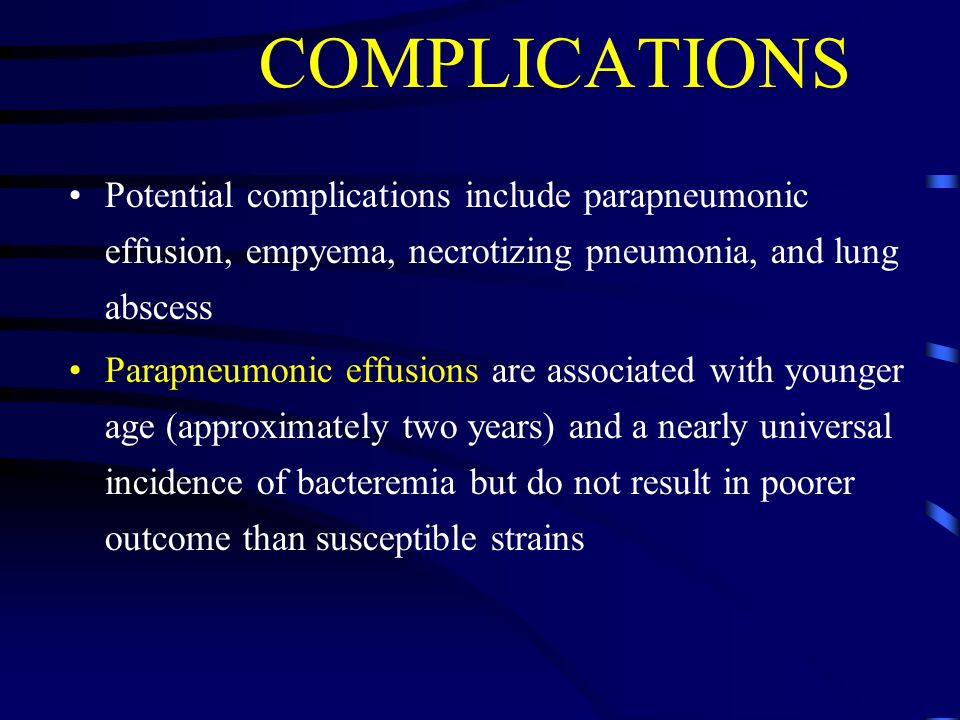 COMPLICATIONS

• Potential complications include parapneumonic effusion, empyema, necrotizing pneumonia, and lung abscess

• Parapneumonic effusions are associated with younger age (approximately two years) and a nearly universal incidence of bacteremia but do not result in poorer outcome than susceptible strains